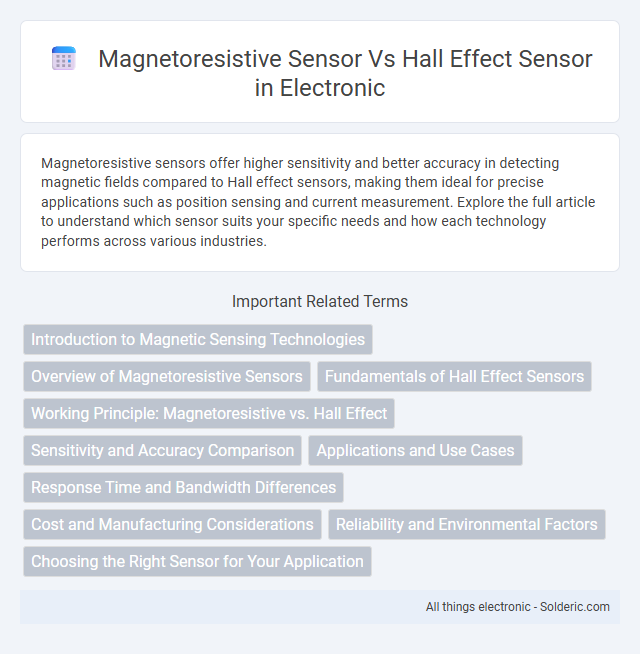 Magnetoresistive Sensor Vs Hall Effect Sensor in Electronic

Magnetoresistive sensors offer higher sensitivity and better accuracy in detecting magnetic fields compared to Hall effect sensors, making them ideal for precise applications such as position sensing and current measurement. Explore the full article to understand which sensor suits your specific needs and how each technology performs across various industries.

Important Related Terms

Introduction to Magnetic Sensing Technologies

Overview of Magnetoresistive Sensors

Fundamentals of Hall Effect Sensors

Working Principle: Magnetoresistive vs. Hall Effect

Sensitivity and Accuracy Comparison

Applications and Use Cases

Response Time and Bandwidth Differences

Cost and Manufacturing Considerations

Reliability and Environmental Factors

Choosing the Right Sensor for Your Application

All things electronic - Solderic.com